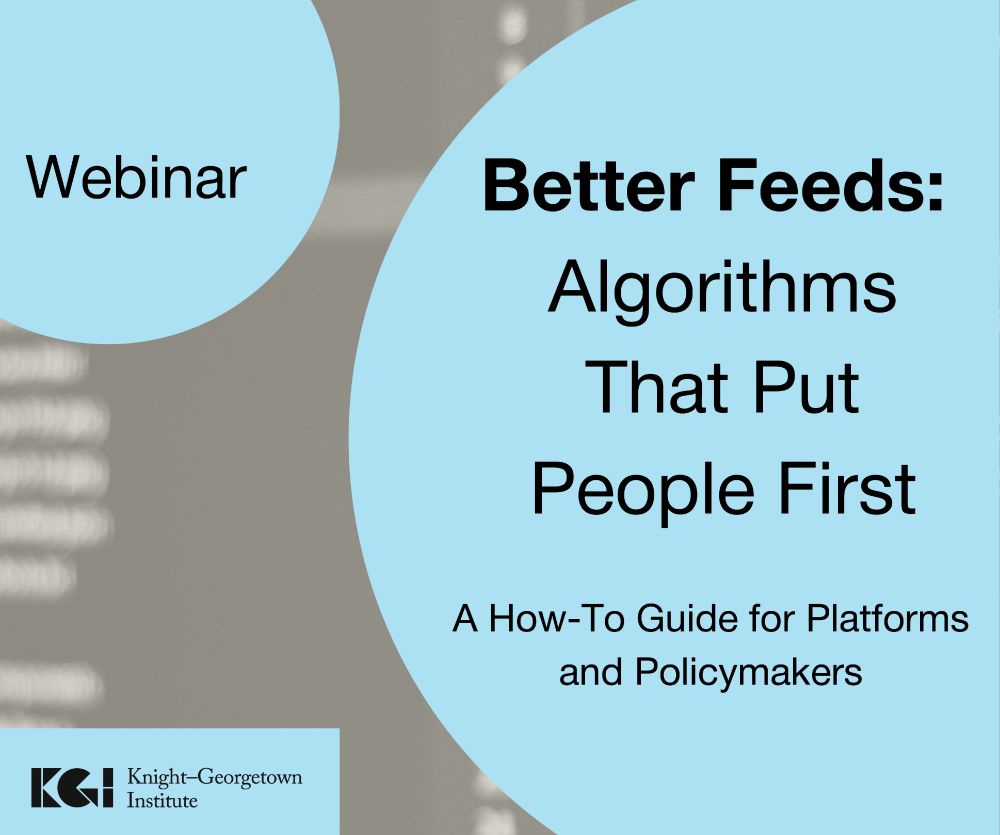 Webinar

Better Feeds: Algorithms That Put People First

A How-To Guide for Platforms and Policymakers

KGI Knight–Georgetown Institute